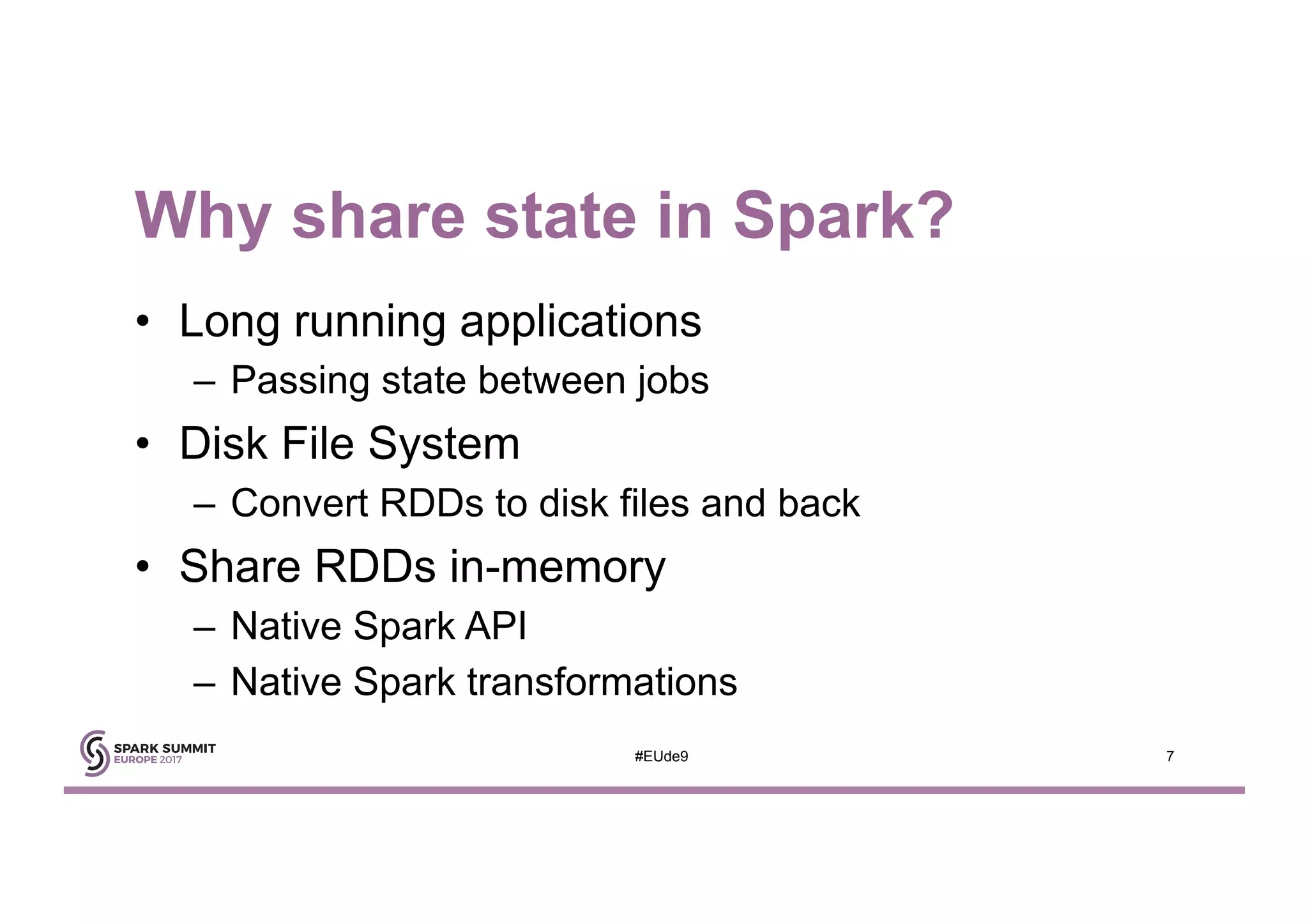 Why share state in Spark?

• Long running applications
  – Passing state between jobs
• Disk File System
  – Convert RDDs to disk files and back
• Share RDDs in-memory
  – Native Spark API
  – Native Spark transformations

SPARK SUMMIT
EUROPE 2017

#EUde9

7